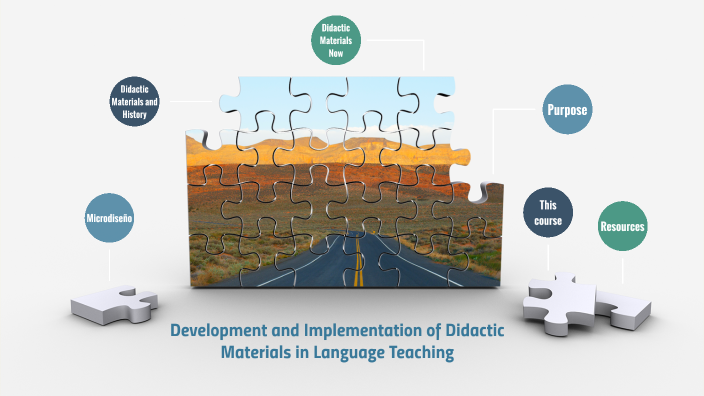 Didactic Materials Now

Didactic Materials and History

Purpose

Microdiseño

This course

Resources

Development and Implementation of Didactic Materials in Language Teaching